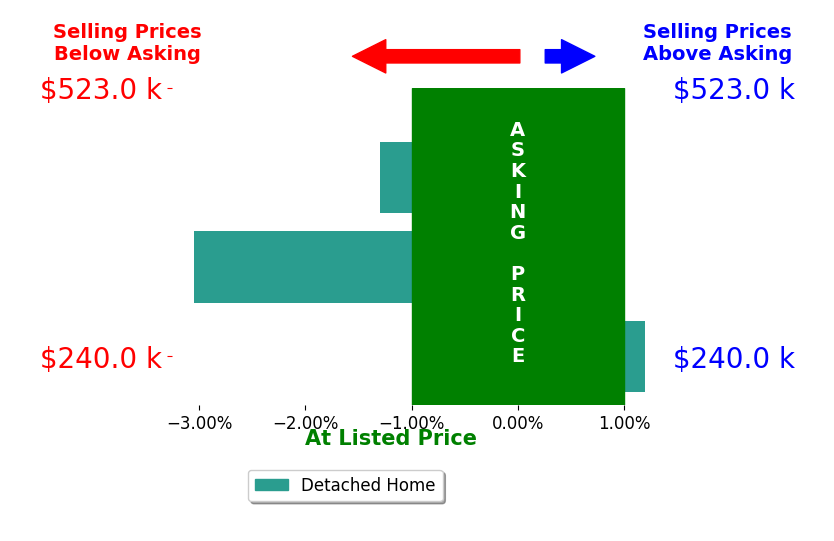 Selling Prices Below Asking

Selling Prices Above Asking

$523.0 k

$523.0 k

ASKING PRICE

$240.0 k

$240.0 k

−3.00% −2.00% −1.00% 0.00% 1.00%

At Listed Price

Detached Home